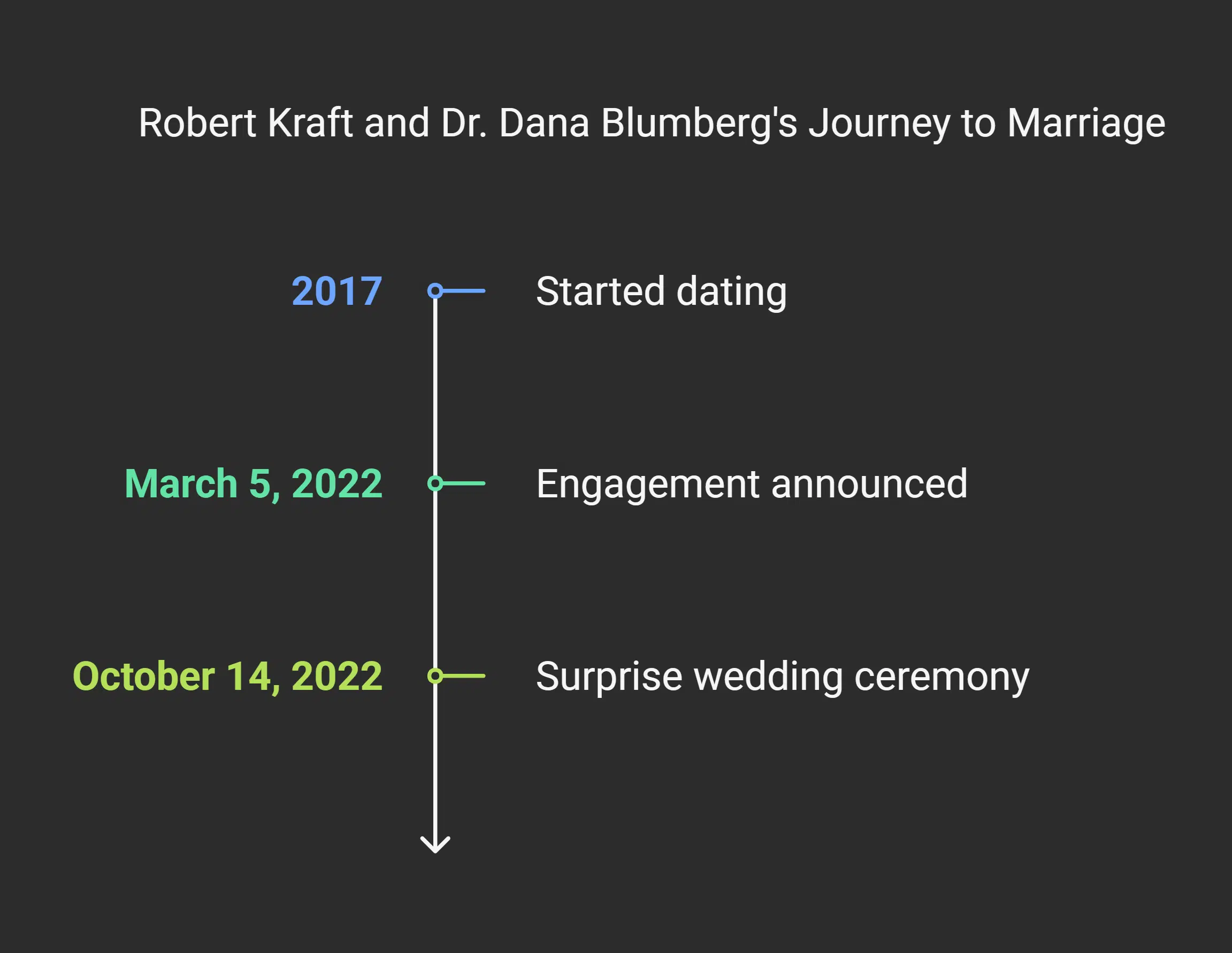 Robert Kraft and Dr. Dana Blumberg's Journey to Marriage

2017
Started dating

March 5, 2022
Engagement announced

October 14, 2022
Surprise wedding ceremony